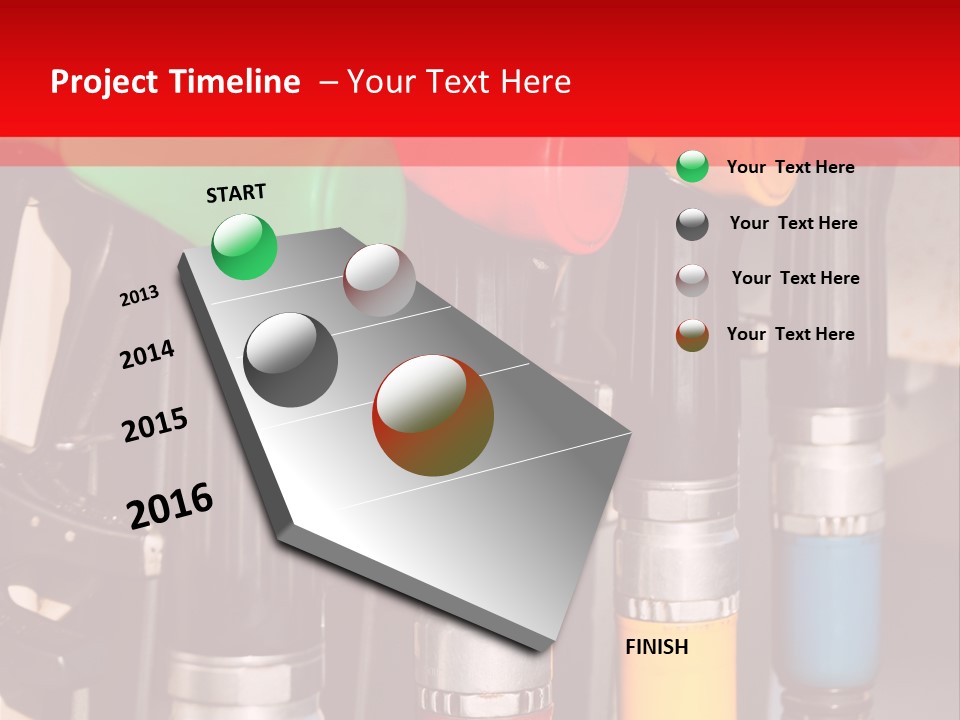 Project Timeline – Your Text Here

START

2013

2014

2015

2016

FINISH

Your Text Here

Your Text Here

Your Text Here

Your Text Here